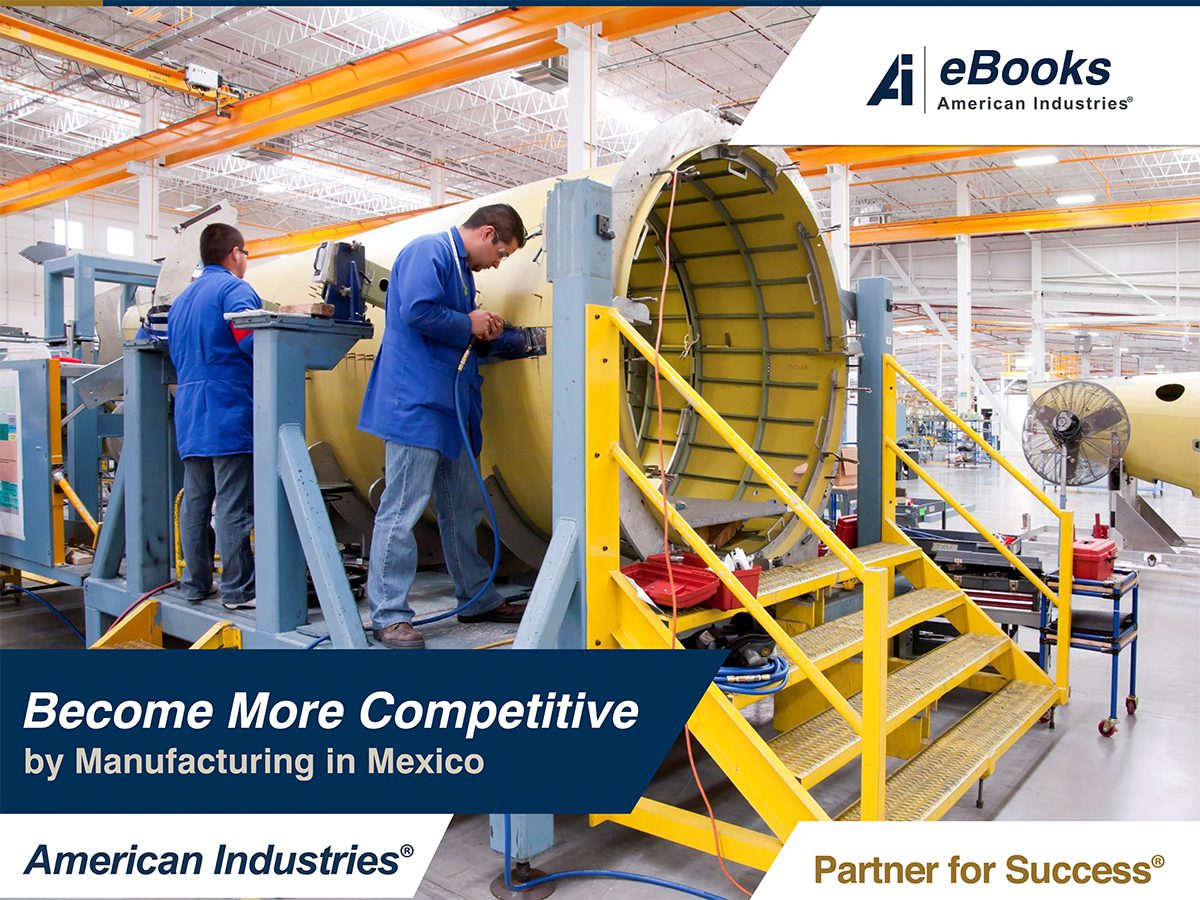 Ai eBooks
American Industries®

Become More Competitive
by Manufacturing in Mexico

American Industries®

Partner for Success®